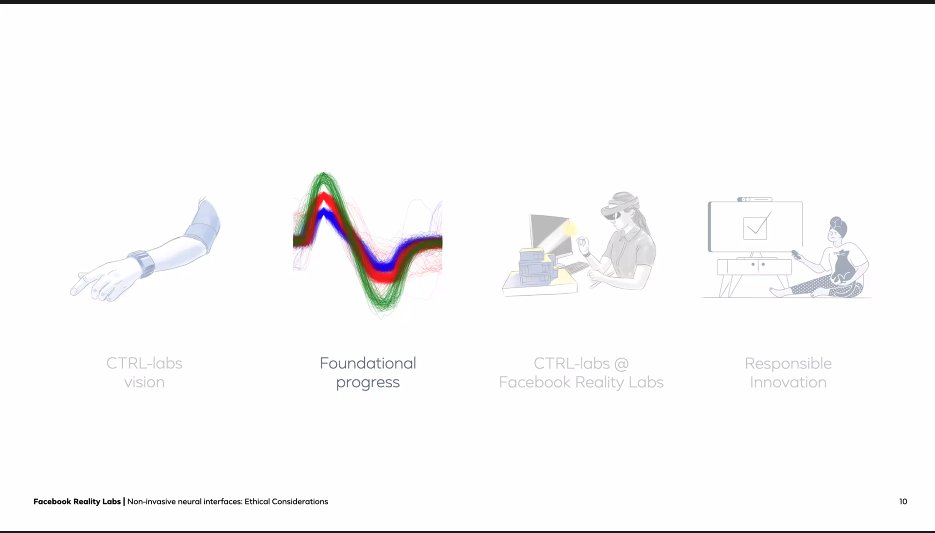 CTRL-labs vision

Foundational progress

CTRL-labs @ Facebook Reality Labs

Responsible Innovation

Facebook Reality Labs | Non-invasive neural interfaces: Ethical Considerations

10